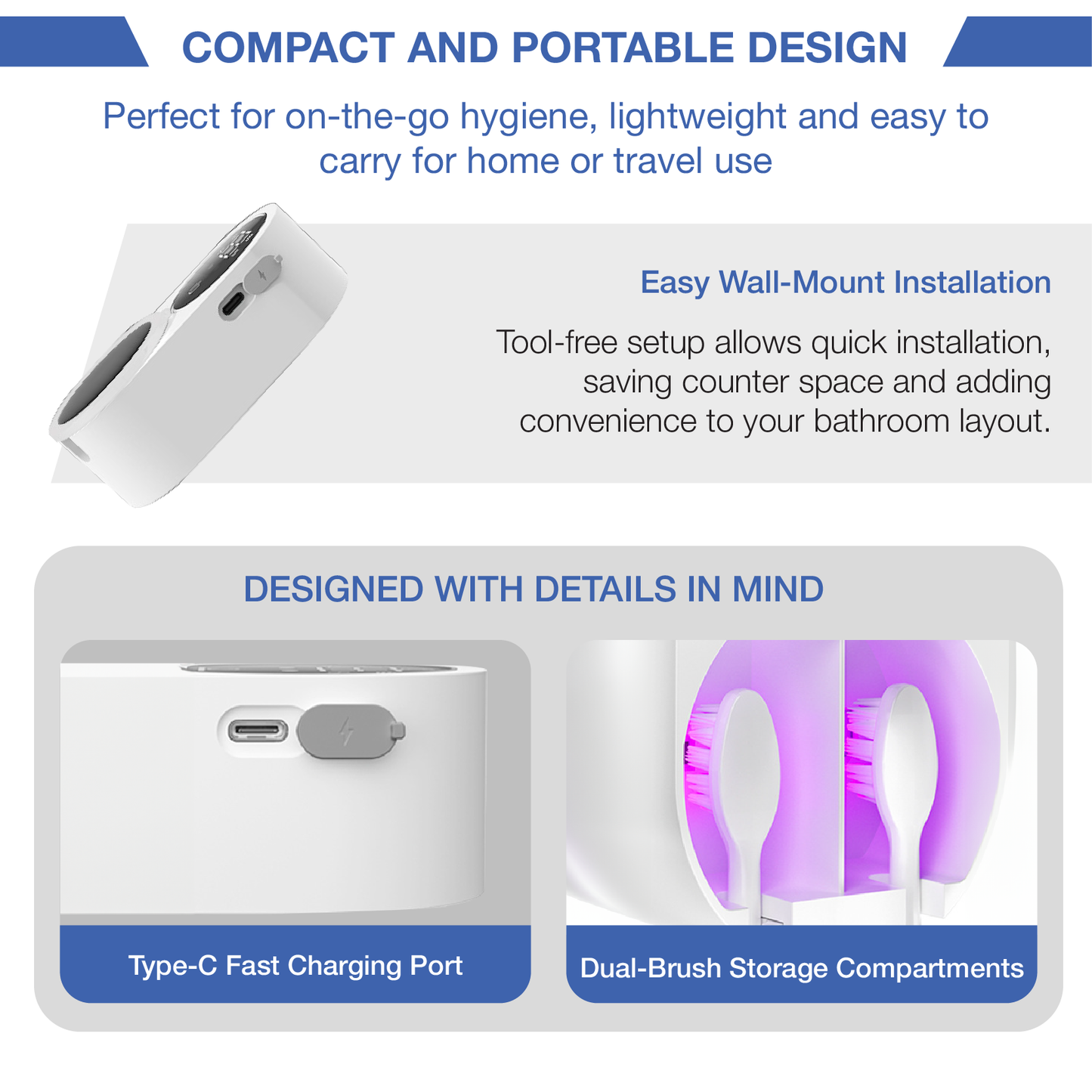 COMPACT AND PORTABLE DESIGN

Perfect for on-the-go hygiene, lightweight and easy to carry for home or travel use

Easy Wall-Mount Installation

Tool-free setup allows quick installation, saving counter space and adding convenience to your bathroom layout.

DESIGNED WITH DETAILS IN MIND

Type-C Fast Charging Port

Dual-Brush Storage Compartments